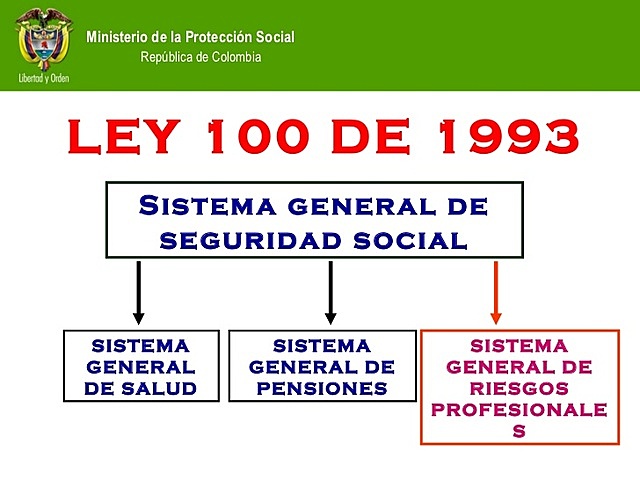 Libertad y Orden

Ministerio de la Protección Social
República de Colombia

LEY 100 DE 1993

SISTEMA GENERAL DE SEGURIDAD SOCIAL

SISTEMA GENERAL DE SALUD

SISTEMA GENERAL DE PENSIONES

SISTEMA GENERAL DE RIESGOS PROFESIONALE S